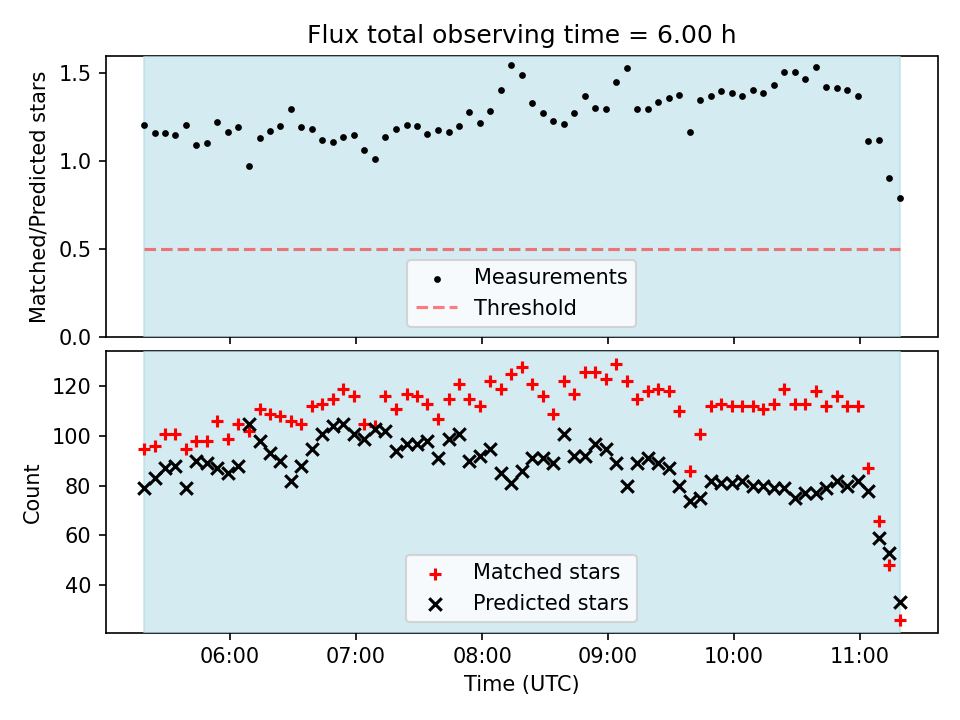 Flux total observing time = 6.00 h

Matched/Predicted stars

1.5
1.0
0.5
0.0

Measurements
Threshold

Count

120
100
80
60
40

Matched stars
Predicted stars

06:00
07:00
08:00
09:00
10:00
11:00

Time (UTC)